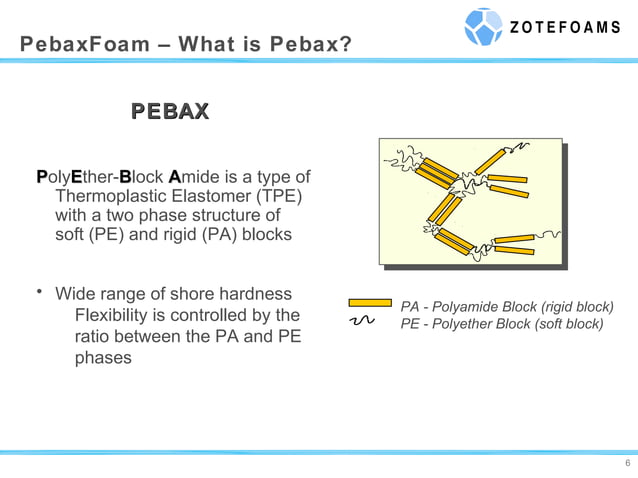 PebaxFoam – What is Pebax?

ZOTEFOAMS

PEBAX

PolyEther-Block Amide is a type of Thermoplastic Elastomer (TPE) with a two phase structure of soft (PE) and rigid (PA) blocks

• Wide range of shore hardness
Flexibility is controlled by the ratio between the PA and PE phases

PA - Polyamide Block (rigid block)
PE - Polyether Block (soft block)

6